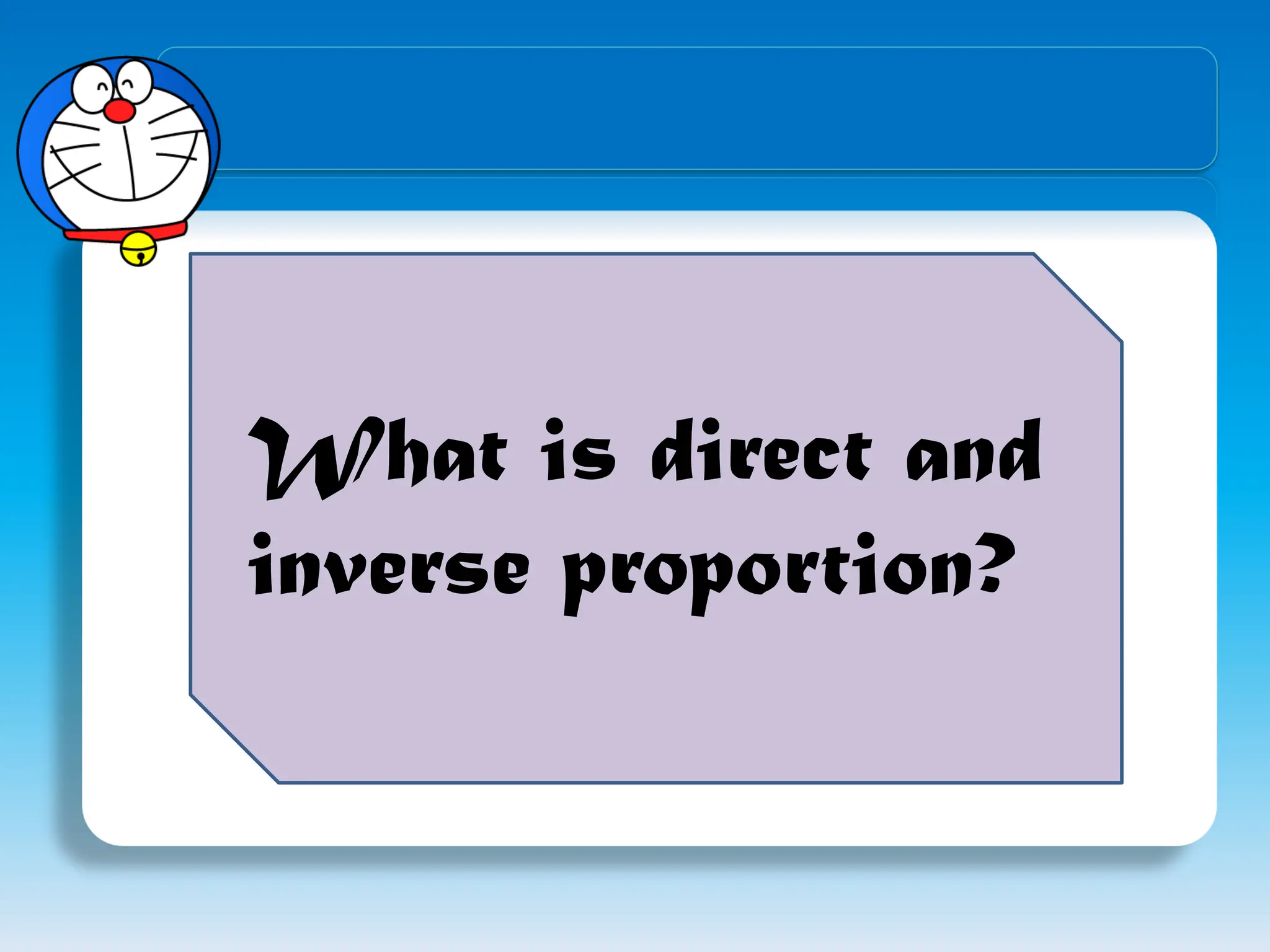 What is direct and inverse proportion?